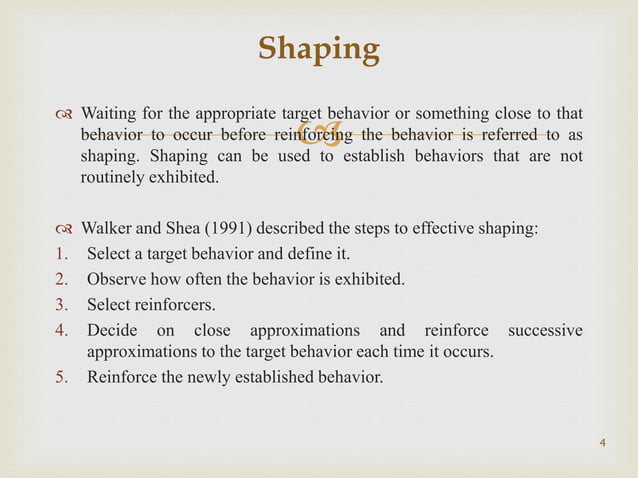 Shaping

Waiting for the appropriate target behavior or something close to that behavior to occur before reinforcing the behavior is referred to as shaping. Shaping can be used to establish behaviors that are not routinely exhibited.

Walker and Shea (1991) described the steps to effective shaping:
1. Select a target behavior and define it.
2. Observe how often the behavior is exhibited.
3. Select reinforcers.
4. Decide on close approximations and reinforce successive approximations to the target behavior each time it occurs.
5. Reinforce the newly established behavior.

4